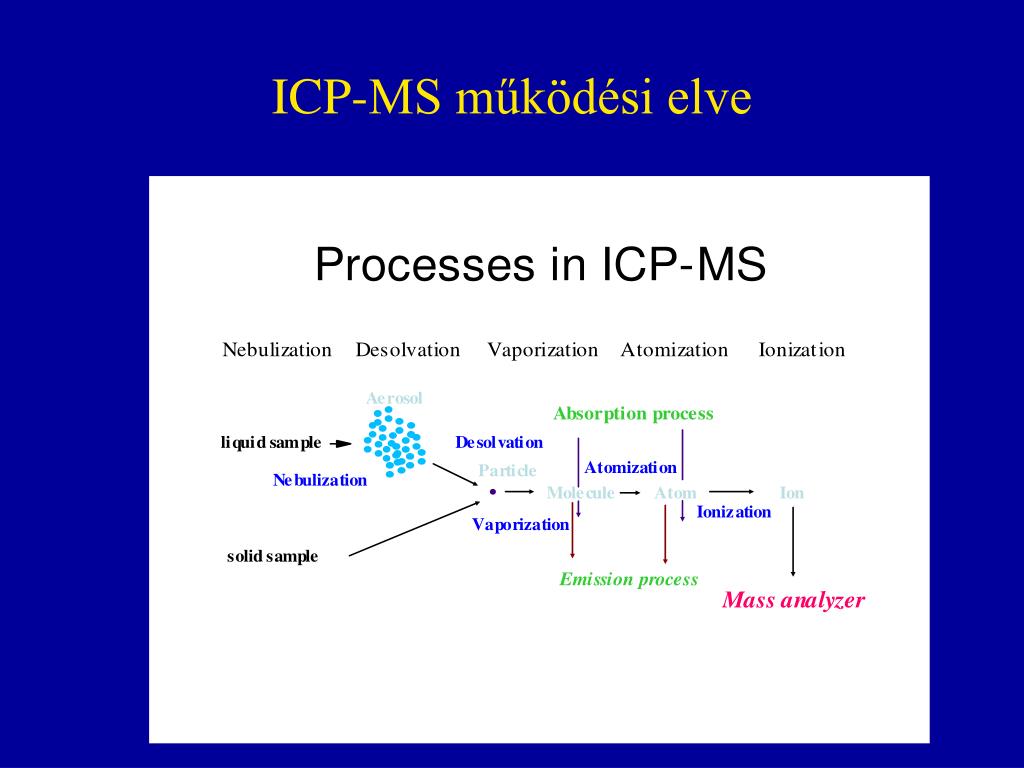 ICP-MS működési elve

Processes in ICP-MS

Nebulization Desolvation Vaporization Atomization Ionization

Aerosol

Absorption process

liquid sample

Desolvation

Nebulization

Particle

Atomization

Molecule Atom Ion

Ionization

Vaporization

solid sample

Emission process

Mass analyzer